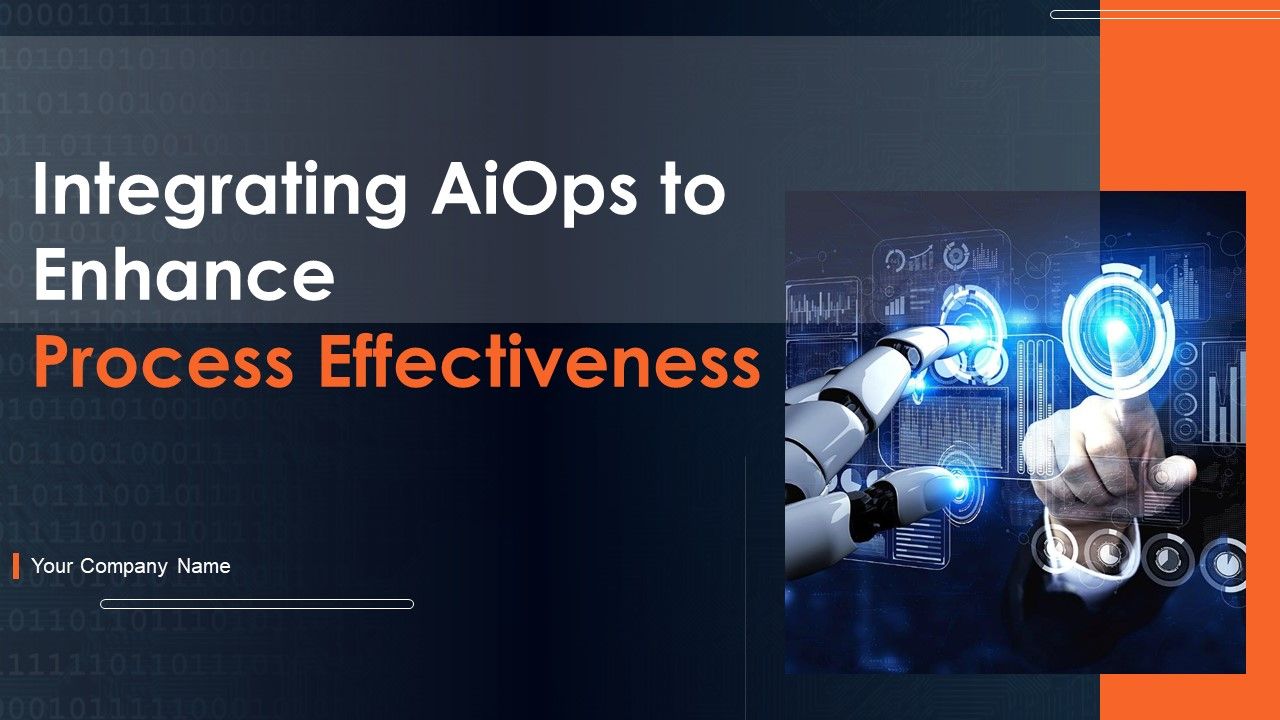 Integrating AiOps to Enhance
Process Effectiveness

Your Company Name